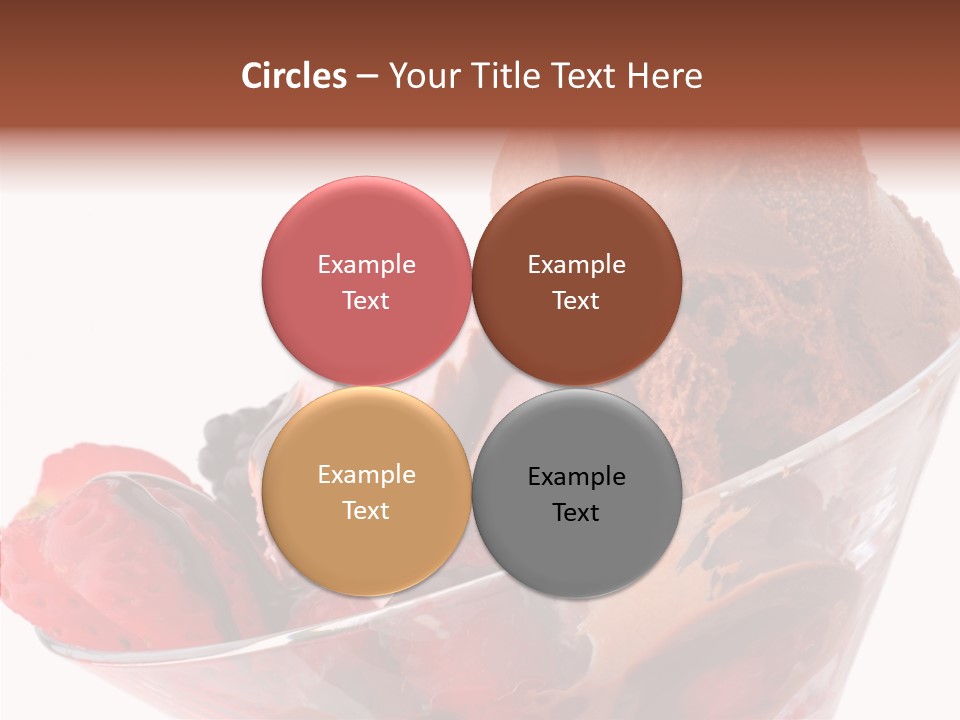 Circles – Your Title Text Here

Example Text

Example Text

Example Text

Example Text